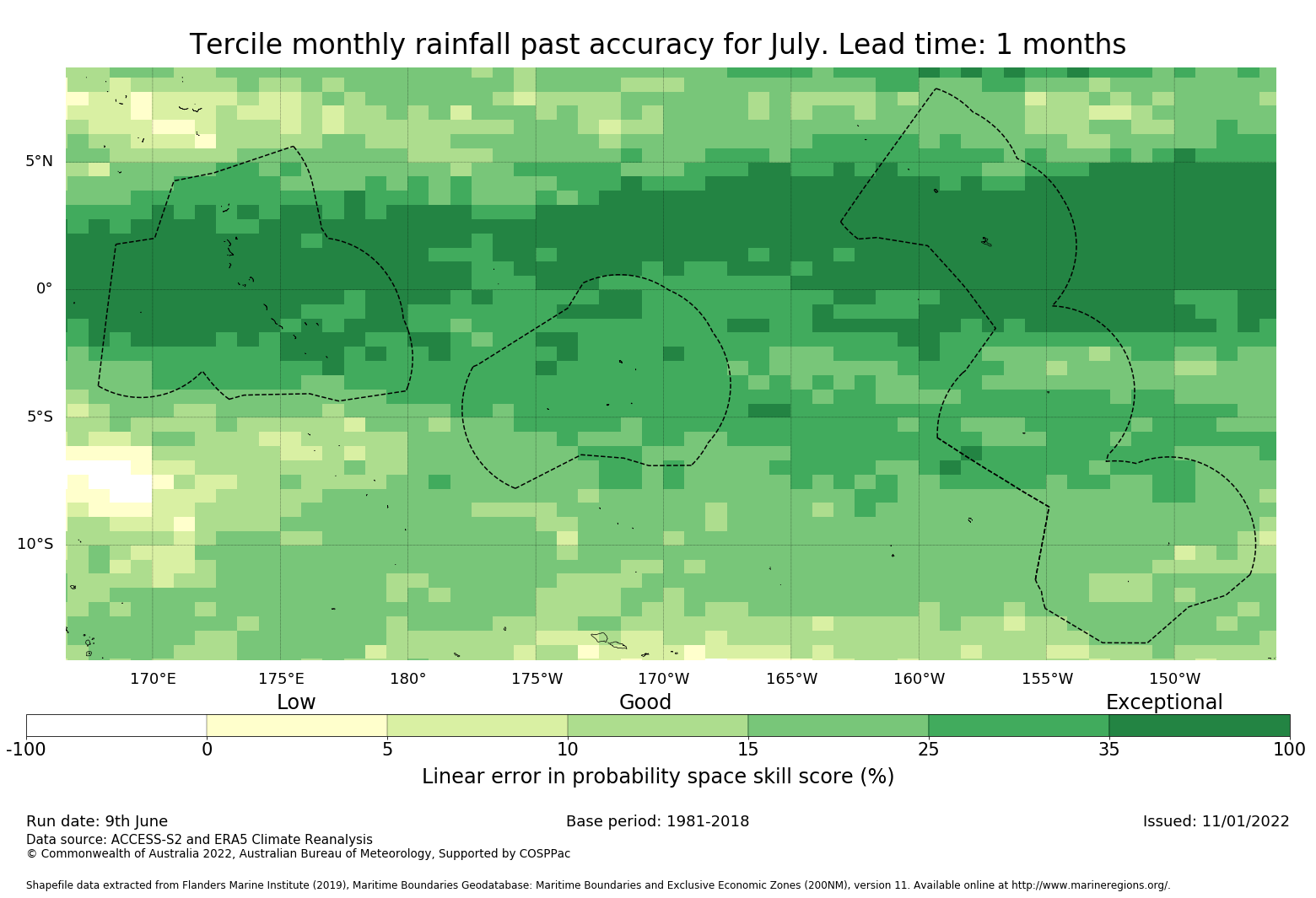 Tercile monthly rainfall past accuracy for July. Lead time: 1 months

5°N
0°
5°S
10°S

170°E 175°E 180° 175°W 170°W 165°W 160°W 155°W 150°W

Low Good Exceptional

-100 0 5 10 15 25 35 100

Linear error in probability space skill score (%)

Run date: 9th June
Base period: 1981-2018
Issued: 11/01/2022

Data source: ACCESS-S2 and ERA5 Climate Reanalysis
© Commonwealth of Australia 2022, Australian Bureau of Meteorology, Supported by COSPPac

Shapefile data extracted from Flanders Marine Institute (2019), Maritime Boundaries Geodatabase: Maritime Boundaries and Exclusive Economic Zones (200NM), version 11. Available online at http://www.marineregions.org/.